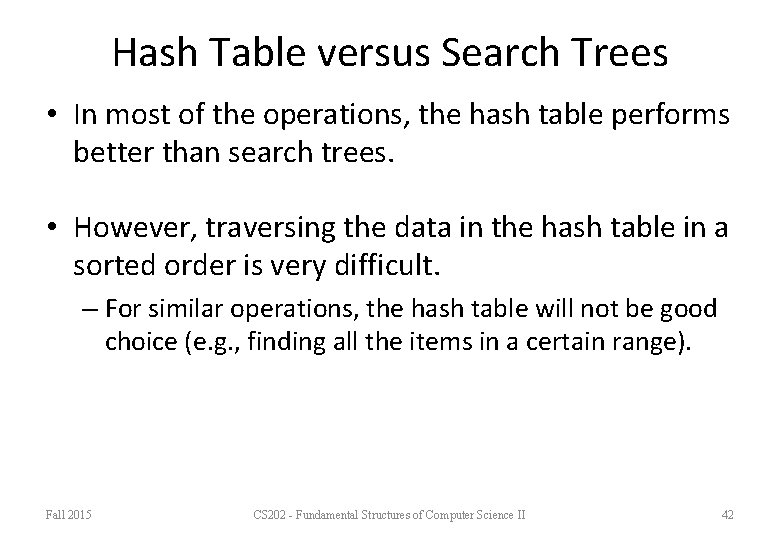 Hash Table versus Search Trees

• In most of the operations, the hash table performs better than search trees.

• However, traversing the data in the hash table in a sorted order is very difficult.

– For similar operations, the hash table will not be good choice (e.g., finding all the items in a certain range).

Fall 2015

CS202 - Fundamental Structures of Computer Science II

42